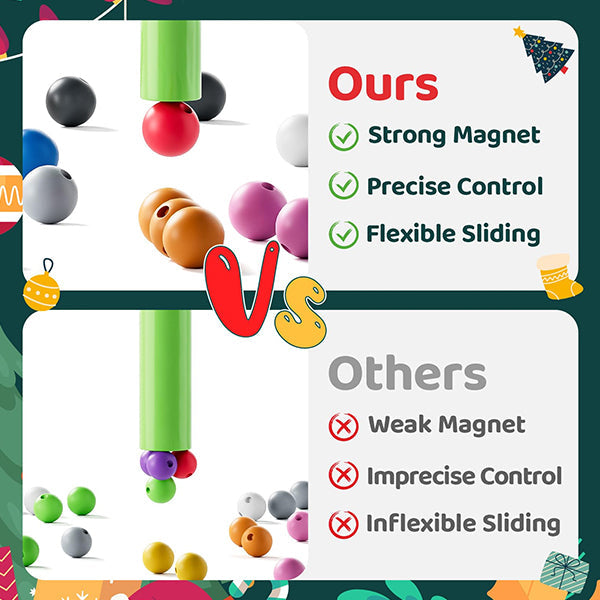 Ours

Strong Magnet

Precise Control

Flexible Sliding

Vs

Others

Weak Magnet

Imprecise Control

Inflexible Sliding